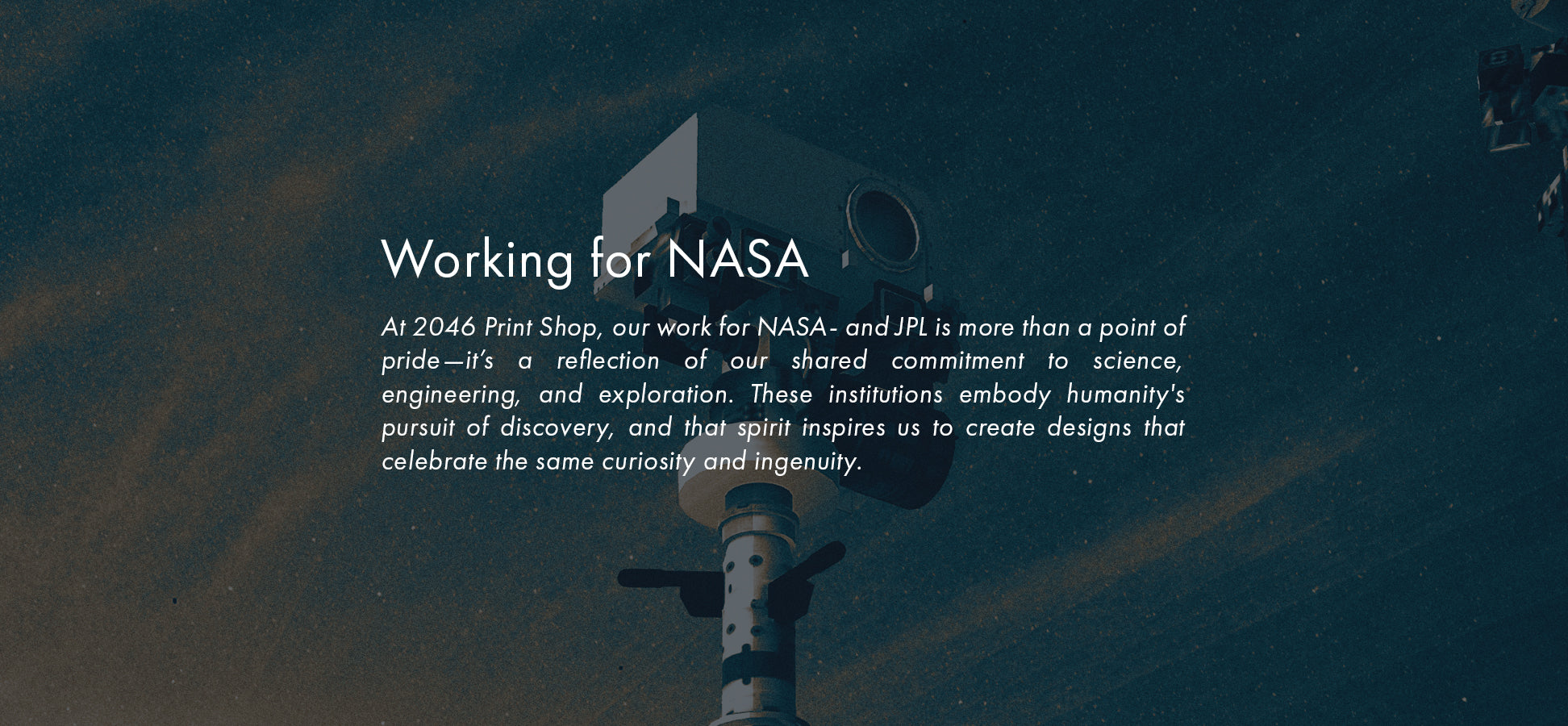 Working for NASA

At 2046 Print Shop, our work for NASA- and JPL is more than a point of pride—it's a reflection of our shared commitment to science, engineering, and exploration. These institutions embody humanity's pursuit of discovery, and that spirit inspires us to create designs that celebrate the same curiosity and ingenuity.